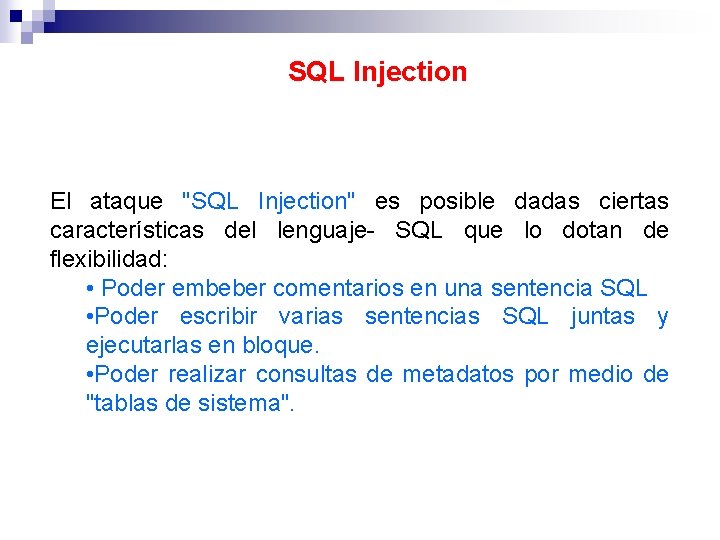 SQL Injection

El ataque "SQL Injection" es posible dadas ciertas características del lenguaje- SQL que lo dotan de flexibilidad:

• Poder embeber comentarios en una sentencia SQL
•Poder escribir varias sentencias SQL juntas y ejecutarlas en bloque.
•Poder realizar consultas de metadatos por medio de "tablas de sistema".